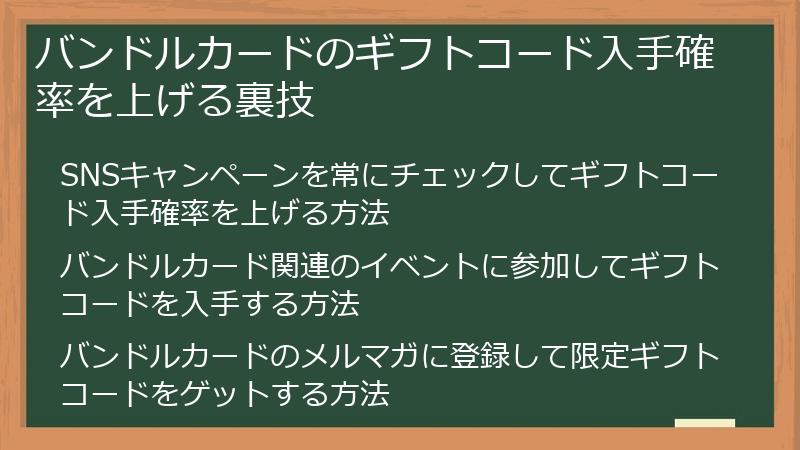 バンドルカードのギフトコード入手確率を上げる裏技

SNSキャンペーンを常にチェックしてギフトコード入手確率を上げる方法

バンドルカード関連のイベントに参加してギフトコードを入手する方法

バンドルカードのメルマガに登録して限定ギフトコードをゲットする方法